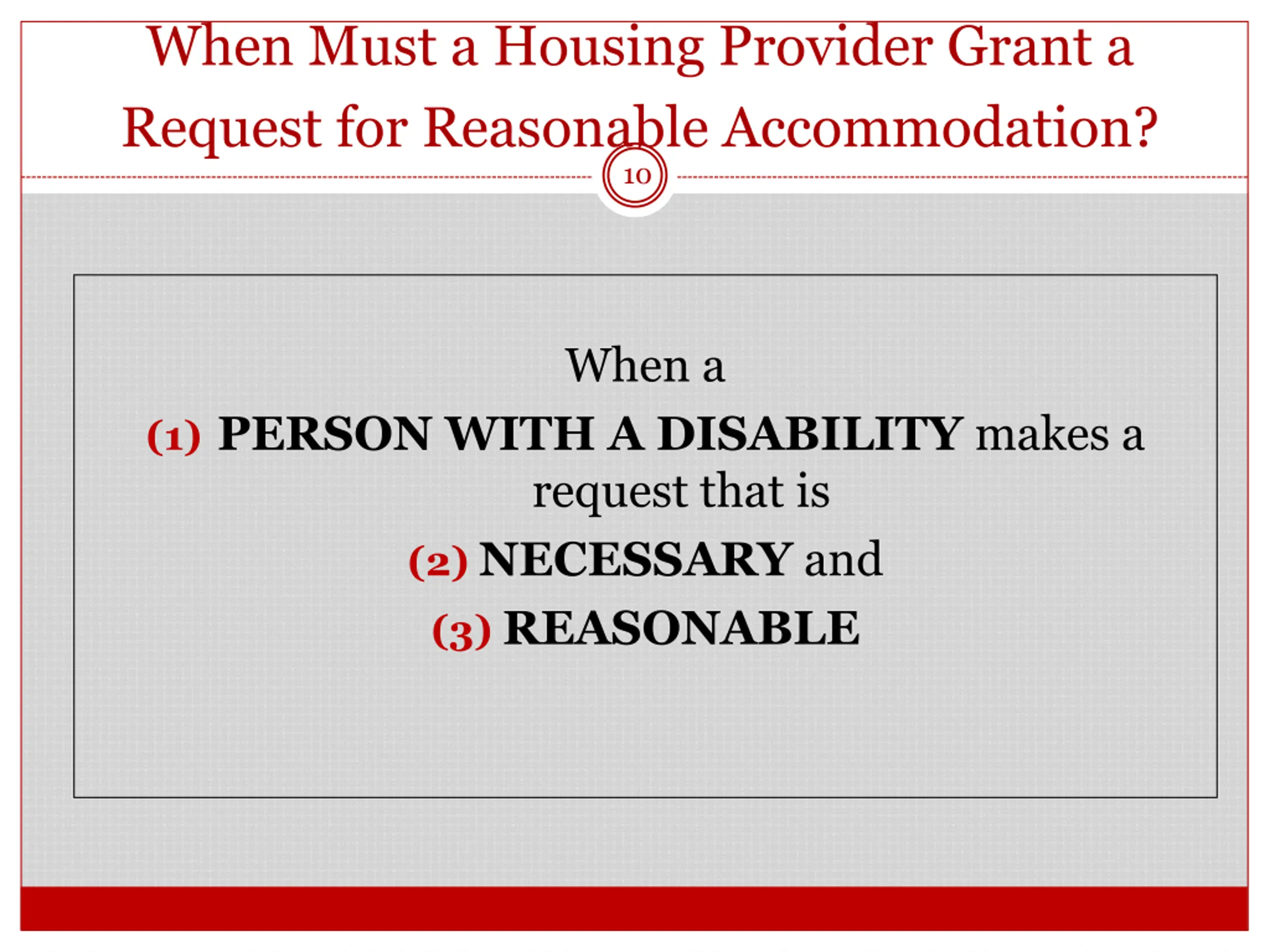 When Must a Housing Provider Grant a Request for Reasonable Accommodation?

10

When a
(1) PERSON WITH A DISABILITY makes a request that is
(2) NECESSARY and
(3) REASONABLE